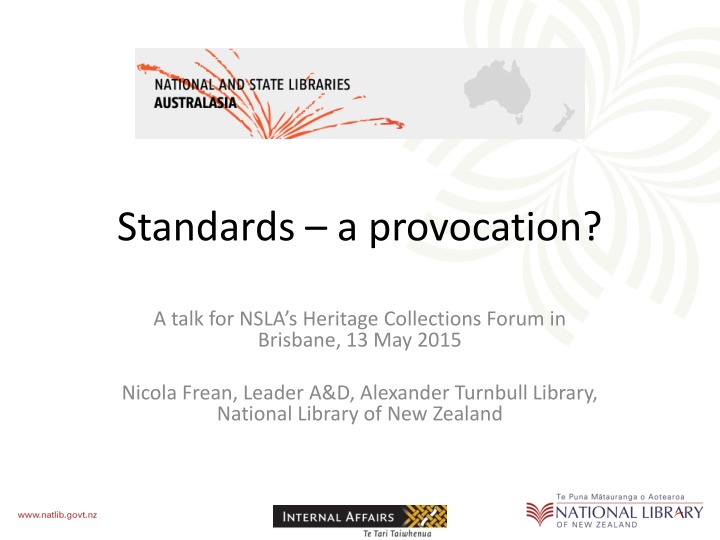 NATIONAL AND STATE LIBRARIES
AUSTRALASIA

Standards – a provocation?

A talk for NSLA's Heritage Collections Forum in Brisbane, 13 May 2015

Nicola Frean, Leader A&D, Alexander Turnbull Library, National Library of New Zealand

www.natlib.govt.nz

INTERNAL AFFAIRS
Te Tari Taiwhenua

Te Puna Mātauranga o Aotearoa
NATIONAL LIBRARY
OF NEW ZEALAND